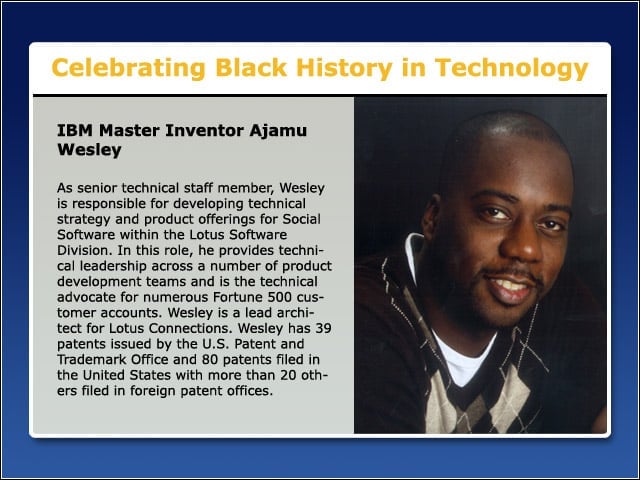 Celebrating Black History in Technology

IBM Master Inventor Ajamu Wesley

As senior technical staff member, Wesley is responsible for developing technical strategy and product offerings for Social Software within the Lotus Software Division. In this role, he provides technical leadership across a number of product development teams and is the technical advocate for numerous Fortune 500 customer accounts. Wesley is a lead architect for Lotus Connections. Wesley has 39 patents issued by the U.S. Patent and Trademark Office and 80 patents filed in the United States with more than 20 others filed in foreign patent offices.